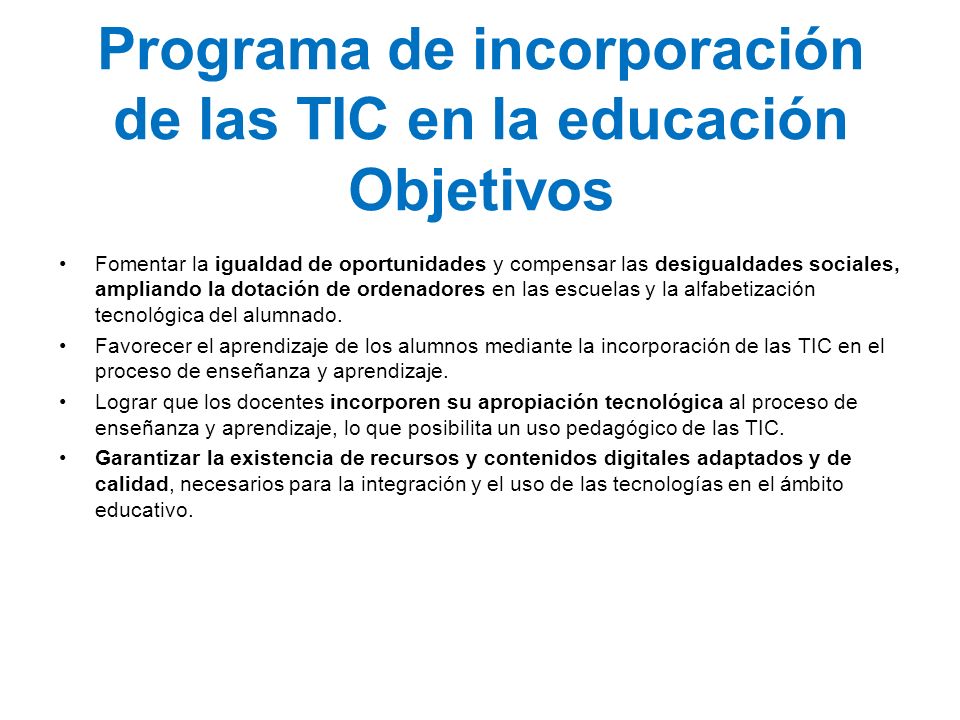 Programa de incorporación de las TIC en la educación Objetivos

• Fomentar la igualdad de oportunidades y compensar las desigualdades sociales, ampliando la dotación de ordenadores en las escuelas y la alfabetización tecnológica del alumnado.

• Favorecer el aprendizaje de los alumnos mediante la incorporación de las TIC en el proceso de enseñanza y aprendizaje.

• Lograr que los docentes incorporen su apropiación tecnológica al proceso de enseñanza y aprendizaje, lo que posibilita un uso pedagógico de las TIC.

• Garantizar la existencia de recursos y contenidos digitales adaptados y de calidad, necesarios para la integración y el uso de las tecnologías en el ámbito educativo.